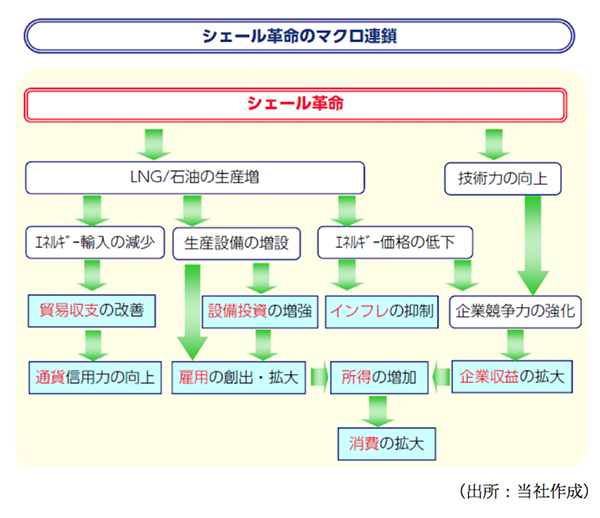 シェール革命のマクロ連鎖

シェール革命

LNG/石油の生産増

技術力の向上

ｴﾈﾙｷﾞｰ輸入の減少

生産設備の増設

ｴﾈﾙｷﾞｰ価格の低下

貿易収支の改善

設備投資の増強

インフレの抑制

企業競争力の強化

通貨信用力の向上

雇用の創出・拡大

所得の増加

企業収益の拡大

消費の拡大

（出所：当社作成）